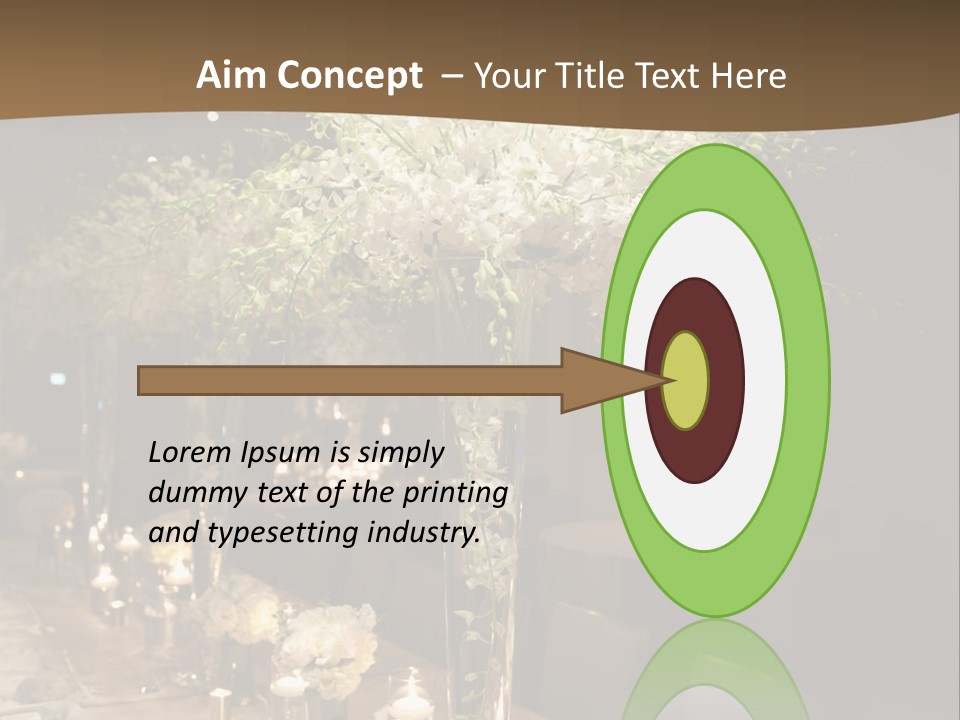 Aim Concept – Your Title Text Here

Lorem Ipsum is simply dummy text of the printing and typesetting industry.